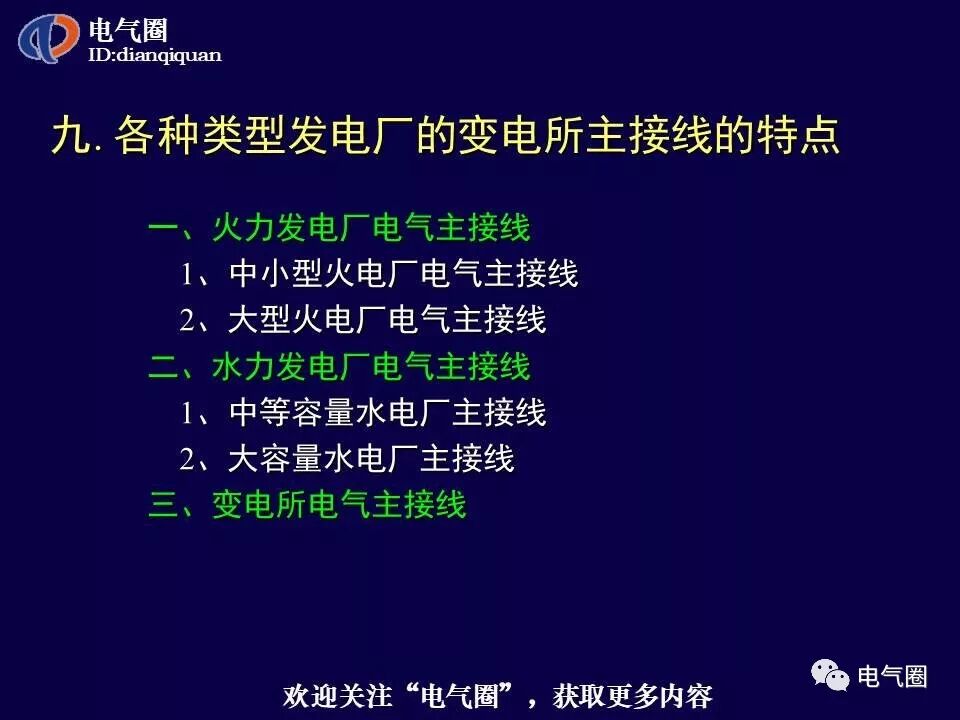 电气圈
ID:dianqiquan

九. 各种类型发电厂的变电所主接线的特点

一、火力发电厂电气主接线
1、中小型火电厂电气主接线
2、大型火电厂电气主接线
二、水力发电厂电气主接线
1、中等容量水电厂主接线
2、大容量水电厂主接线
三、变电所电气主接线

电气圈

欢迎关注“电气圈”，获取更多内容